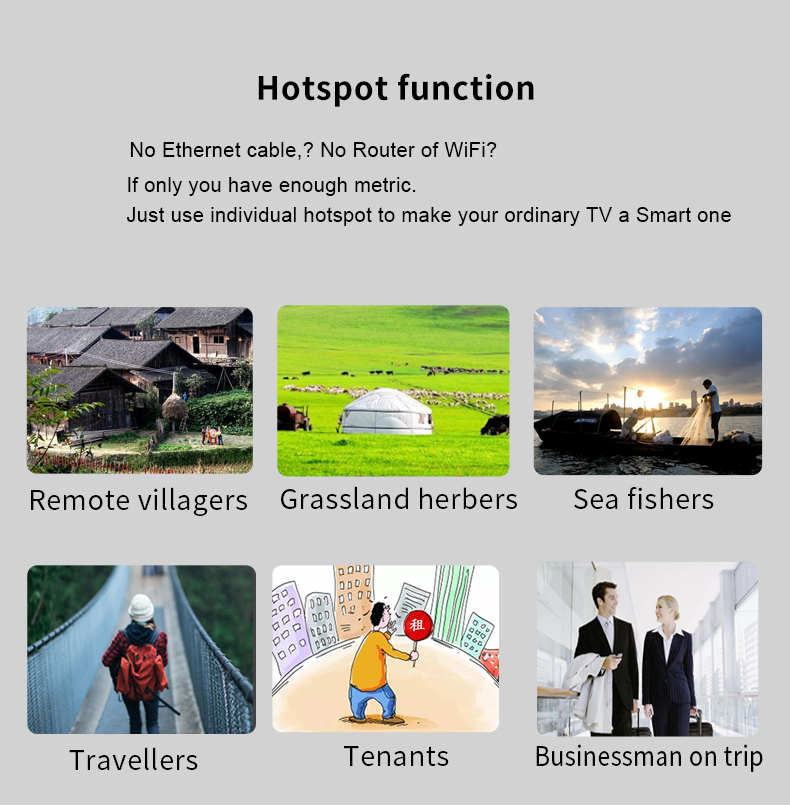 Hotspot function

No Ethernet cable,? No Router of WiFi?
If only you have enough metric.
Just use individual hotspot to make your ordinary TV a Smart one

Remote villagers

Grassland herbers

Sea fishers

Travellers

租

Tenants

Businessman on trip